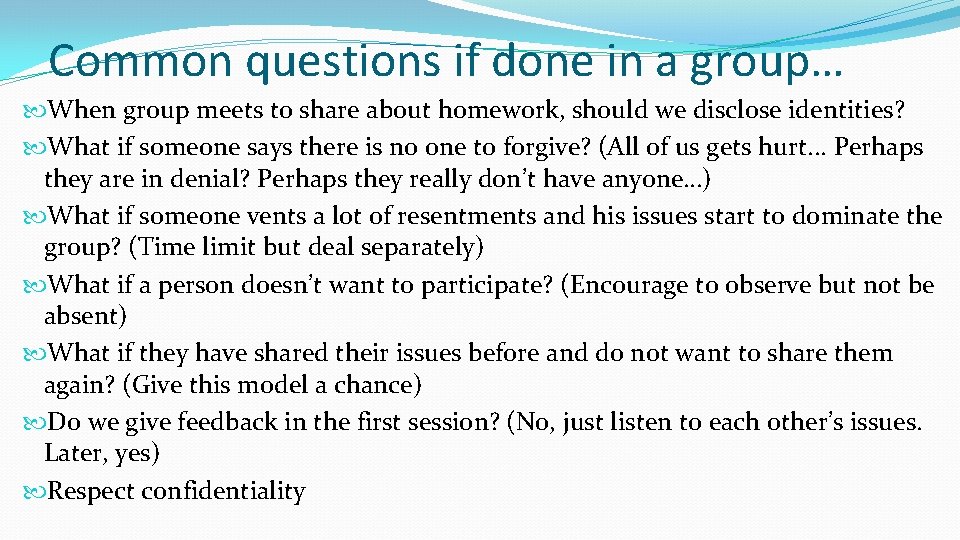 Common questions if done in a group…

When group meets to share about homework, should we disclose identities?

What if someone says there is no one to forgive? (All of us gets hurt… Perhaps they are in denial? Perhaps they really don't have anyone…)

What if someone vents a lot of resentments and his issues start to dominate the group? (Time limit but deal separately)

What if a person doesn't want to participate? (Encourage to observe but not be absent)

What if they have shared their issues before and do not want to share them again? (Give this model a chance)

Do we give feedback in the first session? (No, just listen to each other's issues. Later, yes)

Respect confidentiality